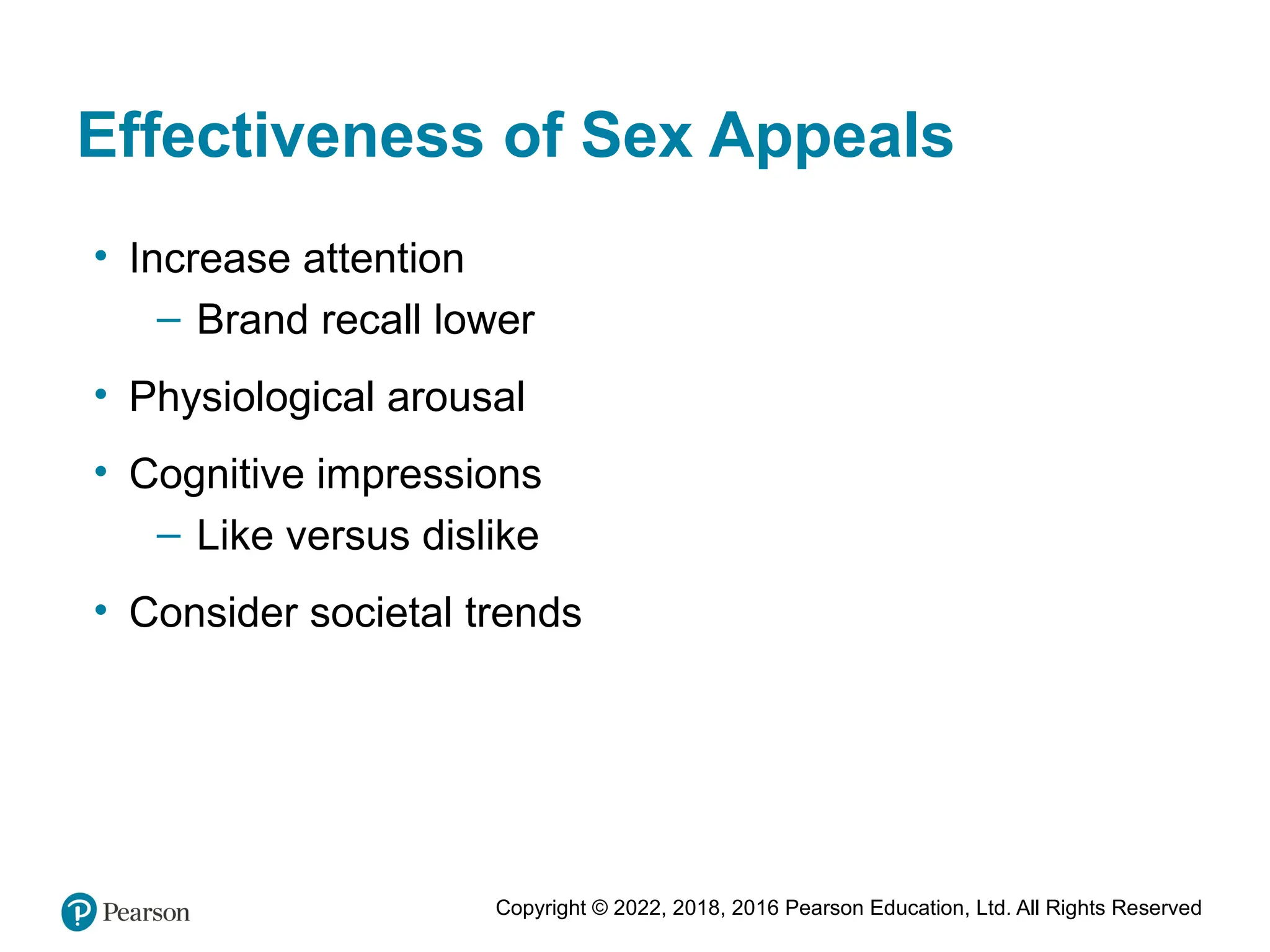 Effectiveness of Sex Appeals

• Increase attention
  – Brand recall lower
• Physiological arousal
• Cognitive impressions
  – Like versus dislike
• Consider societal trends

Pearson

Copyright © 2022, 2018, 2016 Pearson Education, Ltd. All Rights Reserved